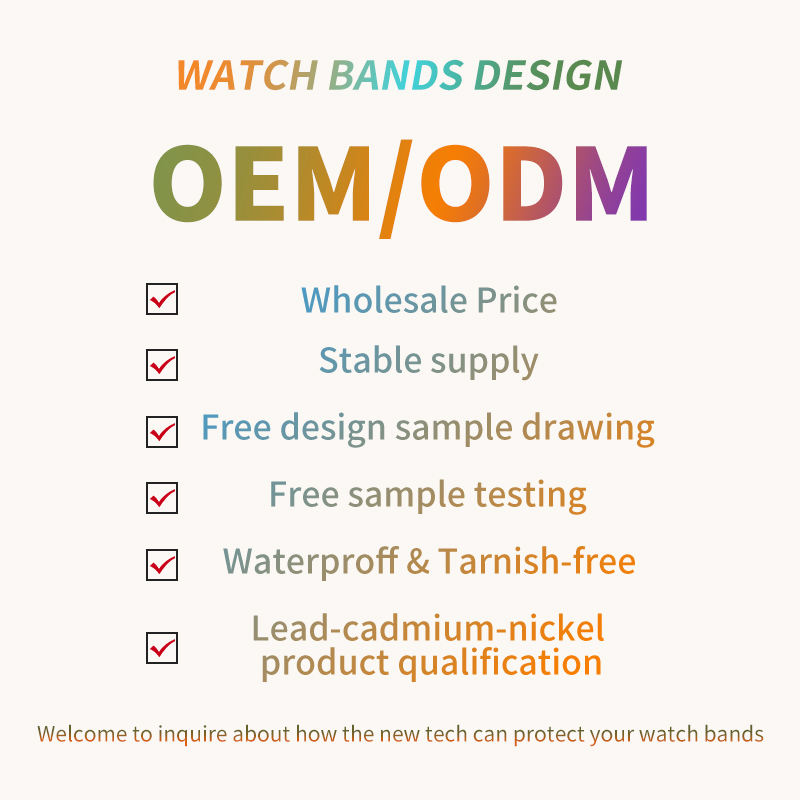 WATCH BANDS DESIGN

OEM/ODM

Wholesale Price

Stable supply

Free design sample drawing

Free sample testing

Waterproff & Tarnish-free

Lead-cadmium-nickel product qualification

Welcome to inquire about how the new tech can protect your watch bands